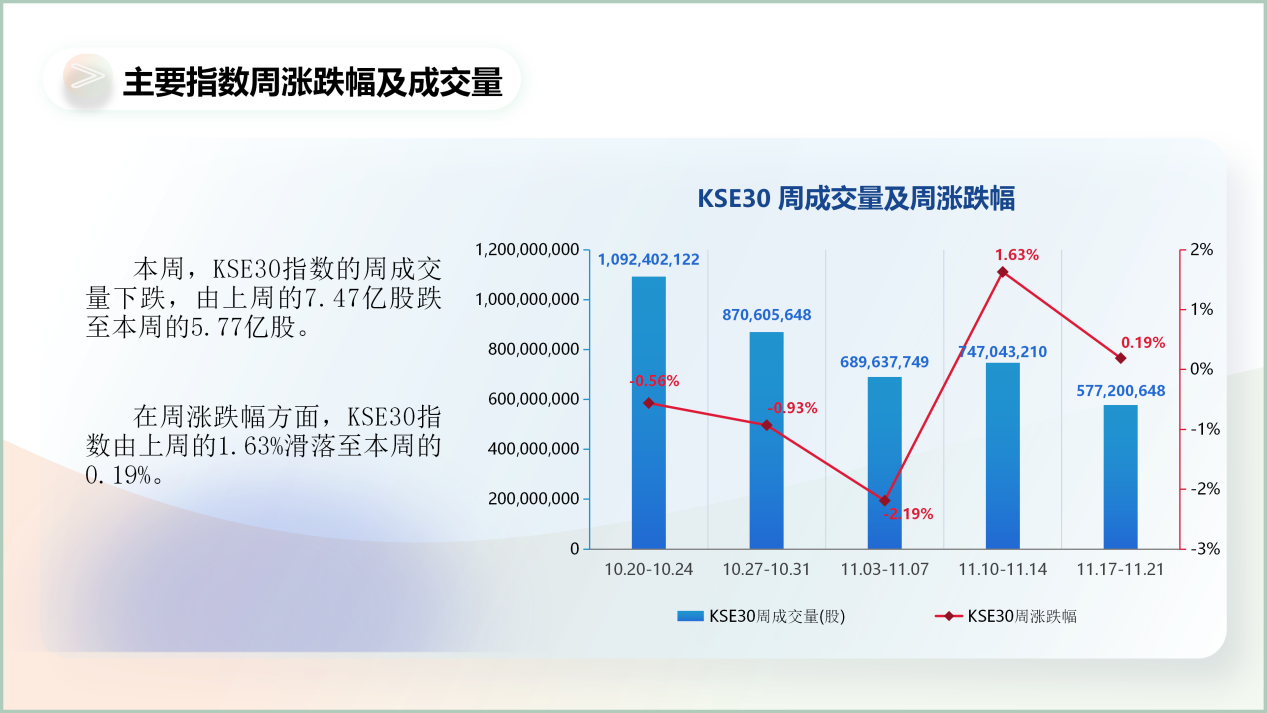 主要指数周涨跌幅及成交量

本周，KSE30指数的周成交量下跌，由上周的7.47亿股跌至本周的5.77亿股。

在周涨跌幅方面，KSE30指数由上周的1.63%滑落至本周的0.19%。

KSE30 周成交量及周涨跌幅

1,200,000,000
1,000,000,000
800,000,000
600,000,000
400,000,000
200,000,000
0

2%
1%
0%
-1%
-2%
-3%

1,092,402,122
870,605,648
689,637,749
747,043,210
577,200,648

-0.56%
-0.93%
-2.19%
1.63%
0.19%

10.20-10.24
10.27-10.31
11.03-11.07
11.10-11.14
11.17-11.21

KSE30周成交量(股)
KSE30周涨跌幅